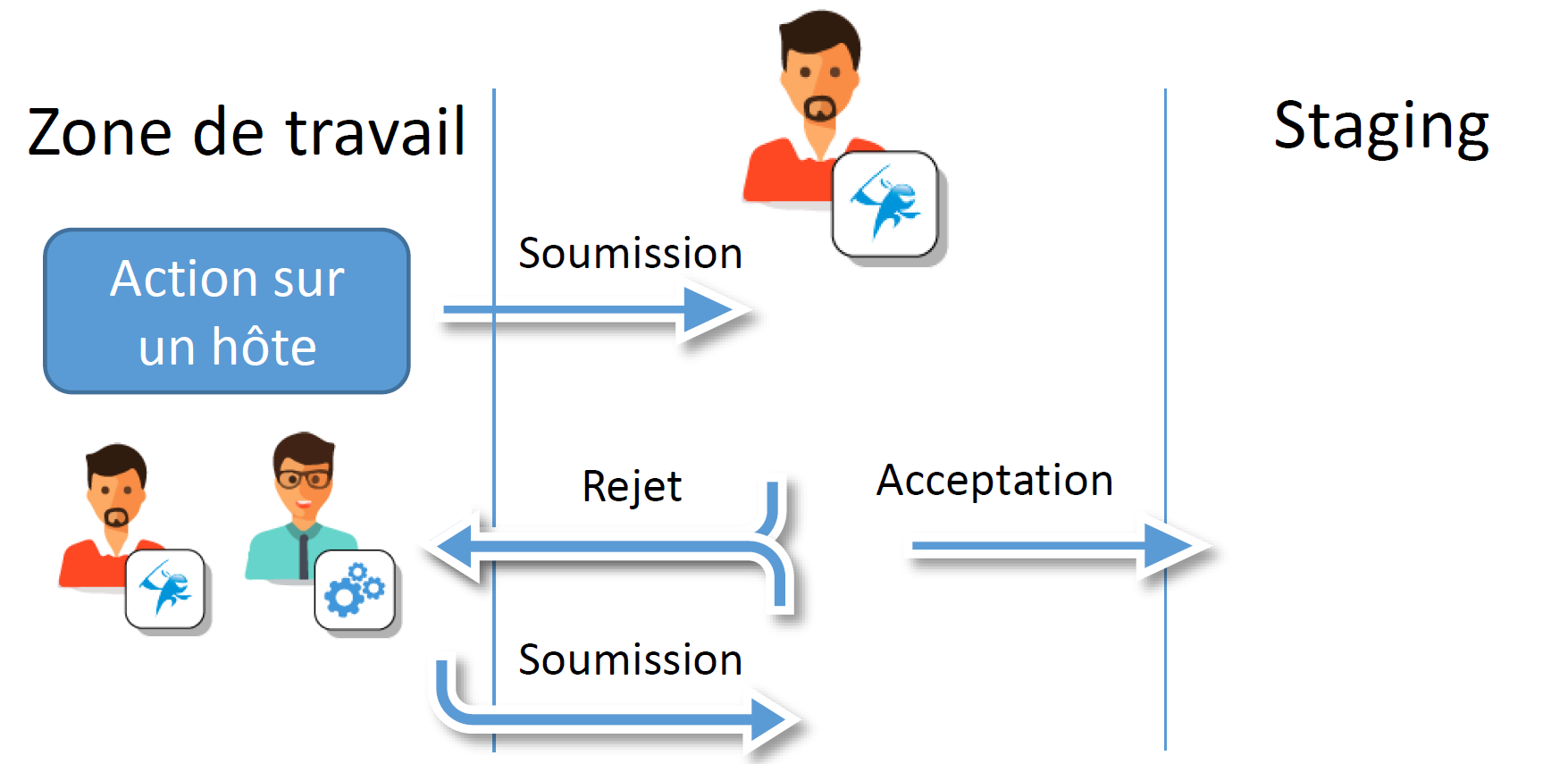 Zone de travail

Staging

Action sur un hôte

Soumission

Rejet

Acceptation

Soumission